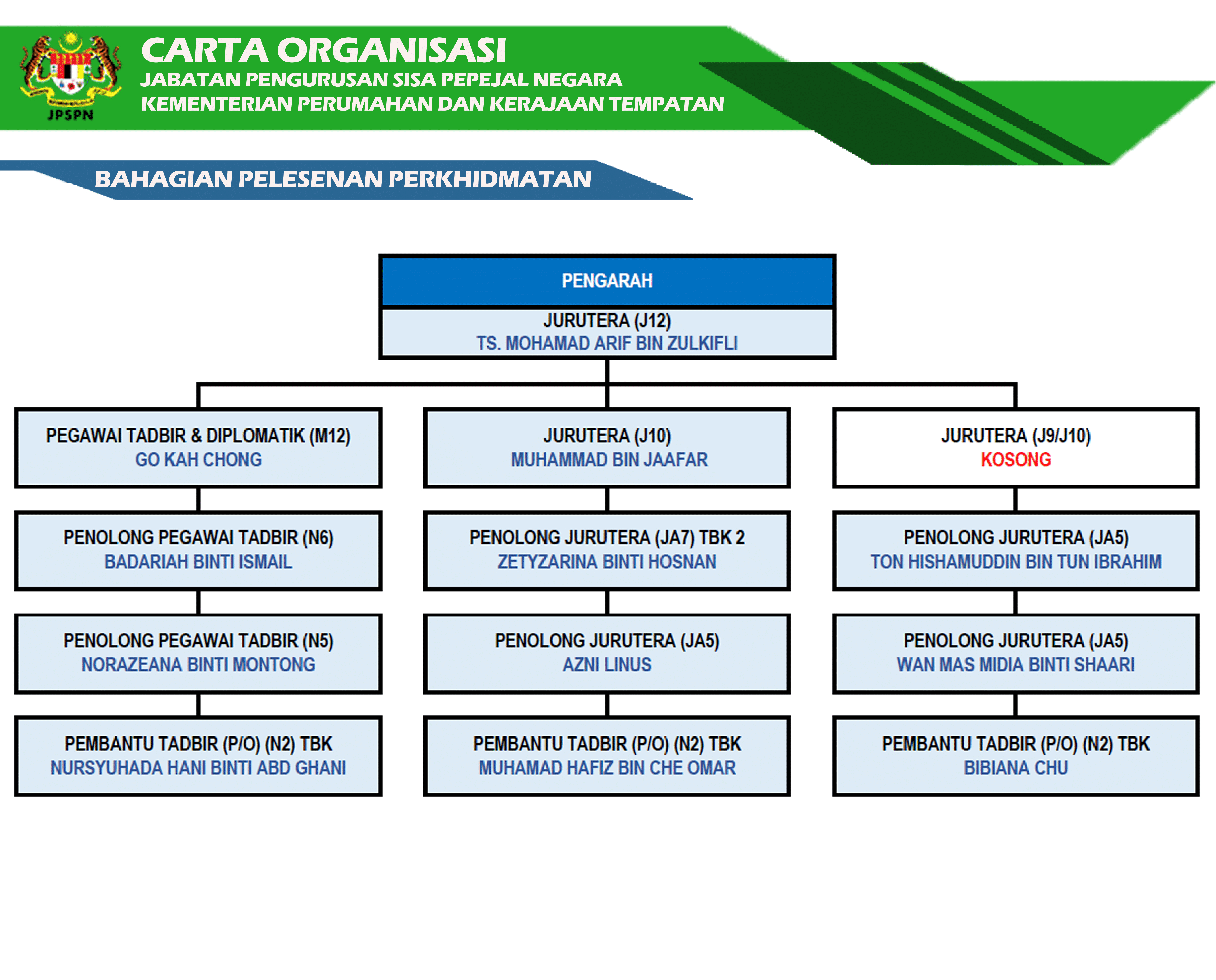 JPSPN

CARTA ORGANISASI
JABATAN PENGURUSAN SISA PEPEJAL NEGARA
KEMENTERIAN PERUMAHAN DAN KERAJAAN TEMPATAN

BAHAGIAN PELESENAN PERKHIDMATAN

PENGARAH
JURUTERA (J12)
TS. MOHAMAD ARIF BIN ZULKIFLI

PEGAWAI TADBIR & DIPLOMATIK (M12)
GO KAH CHONG

PENOLONG PEGAWAI TADBIR (N6)
BADARIAH BINTI ISMAIL

PENOLONG PEGAWAI TADBIR (N5)
NORAZEANA BINTI MONTONG

PEMBANTU TADBIR (P/O) (N2) TBK
NURSYUHADA HANI BINTI ABD GHANI

JURUTERA (J10)
MUHAMMAD BIN JAAFAR

PENOLONG JURUTERA (JA7) TBK 2
ZETYZARINA BINTI HOSNAN

PENOLONG JURUTERA (JA5)
AZNI LINUS

PEMBANTU TADBIR (P/O) (N2) TBK
MUHAMAD HAFIZ BIN CHE OMAR

JURUTERA (J9/J10)
KOSONG

PENOLONG JURUTERA (JA5)
TON HISHAMUDDIN BIN TUN IBRAHIM

PENOLONG JURUTERA (JA5)
WAN MAS MIDIA BINTI SHAARI

PEMBANTU TADBIR (P/O) (N2) TBK
BIBIANA CHU